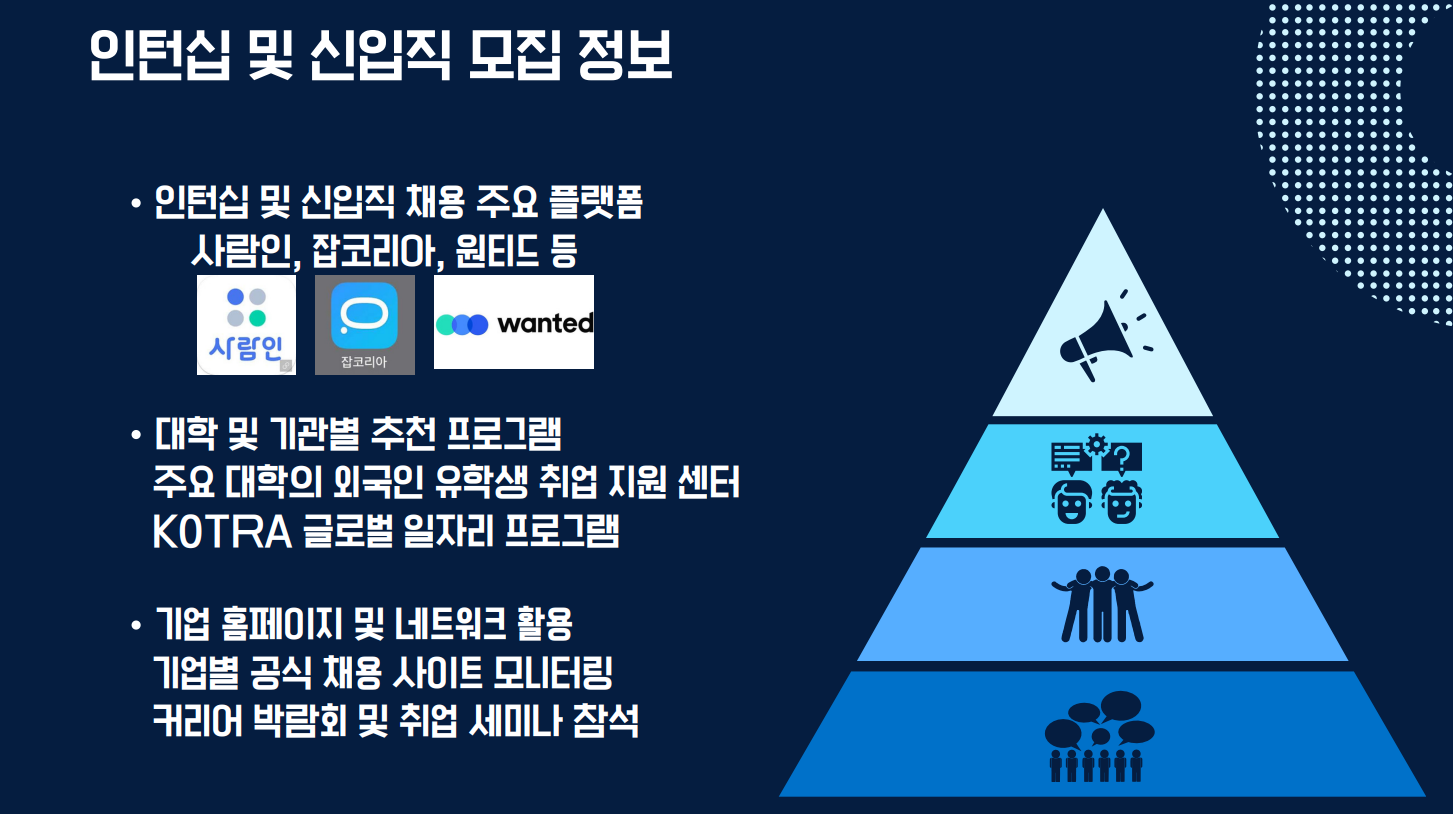 인턴십 및 신입직 모집 정보

• 인턴십 및 신입직 채용 주요 플랫폼
사람인, 잡코리아, 원티드 등

사람인

잡코리아

wanted

• 대학 및 기관별 추천 프로그램
주요 대학의 외국인 유학생 취업 지원 센터
KOTRA 글로벌 일자리 프로그램

• 기업 홈페이지 및 네트워크 활용
기업별 공식 채용 사이트 모니터링
커리어 박람회 및 취업 세미나 참석